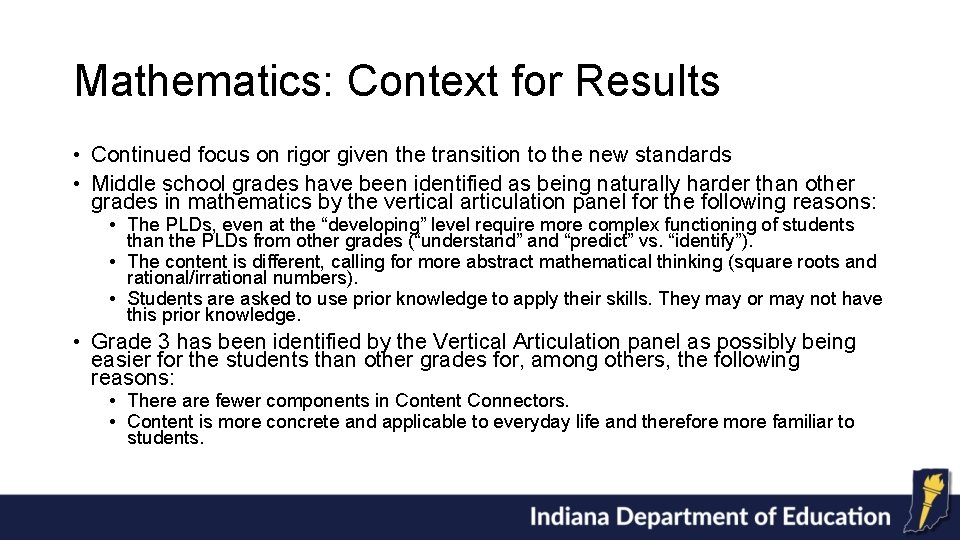 Mathematics: Context for Results

• Continued focus on rigor given the transition to the new standards
• Middle school grades have been identified as being naturally harder than other grades in mathematics by the vertical articulation panel for the following reasons:
  • The PLDs, even at the “developing” level require more complex functioning of students than the PLDs from other grades (“understand” and “predict” vs. “identify”).
  • The content is different, calling for more abstract mathematical thinking (square roots and rational/irrational numbers).
  • Students are asked to use prior knowledge to apply their skills. They may or may not have this prior knowledge.
• Grade 3 has been identified by the Vertical Articulation panel as possibly being easier for the students than other grades for, among others, the following reasons:
  • There are fewer components in Content Connectors.
  • Content is more concrete and applicable to everyday life and therefore more familiar to students.

Indiana Department of Education